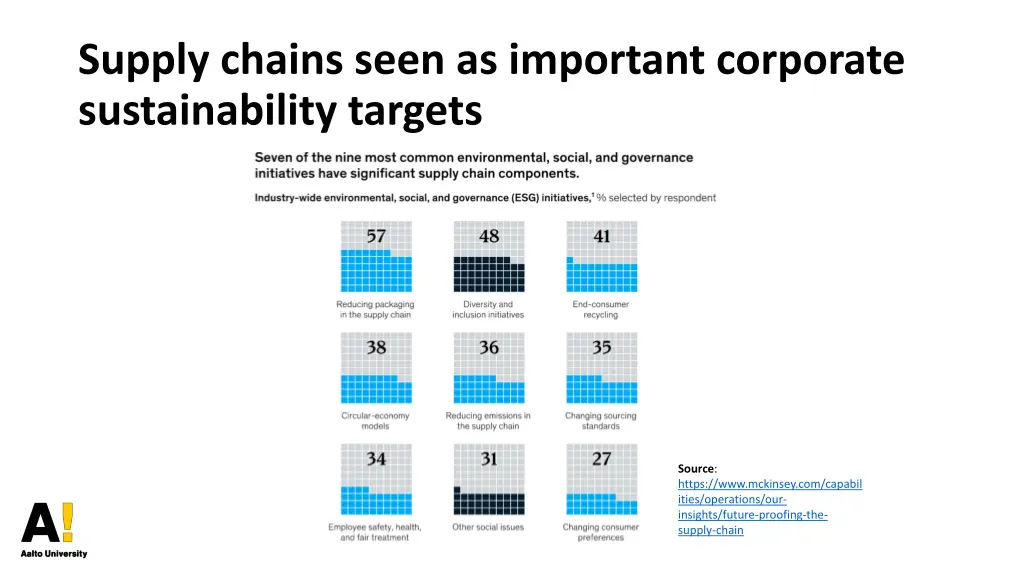 Supply chains seen as important corporate sustainability targets

Seven of the nine most common environmental, social, and governance initiatives have significant supply chain components.

Industry-wide environmental, social, and governance (ESG) initiatives,$^1$ % selected by respondent

57
Reducing packaging in the supply chain

48
Diversity and inclusion initiatives

41
End-consumer recycling

38
Circular-economy models

36
Reducing emissions in the supply chain

35
Changing sourcing standards

34
Employee safety, health, and fair treatment

31
Other social issues

27
Changing consumer preferences

Source: https://www.mckinsey.com/capabilities/operations/our-insights/future-proofing-the-supply-chain

A!
Aalto University